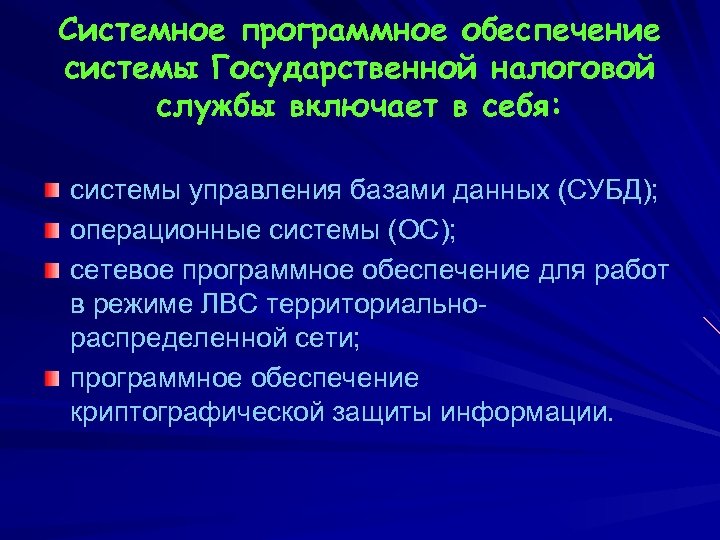 Системное программное обеспечение системы Государственной налоговой службы включает в себя:

системы управления базами данных (СУБД);

операционные системы (ОС);

сетевое программное обеспечение для работ в режиме ЛВС территориально-распределенной сети;

программное обеспечение криптографической защиты информации.